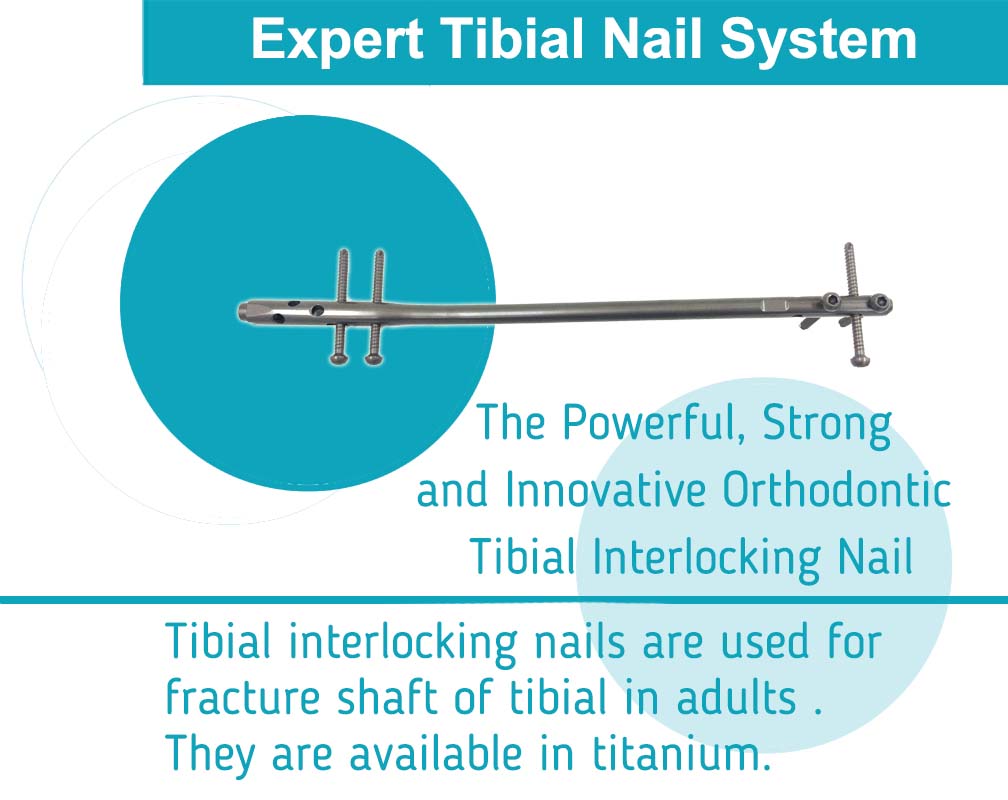 Expert Tibial Nail System

The Powerful, Strong and Innovative Orthodontic Tibial Interlocking Nail

Tibial interlocking nails are used for fracture shaft of tibial in adults . They are available in titanium.